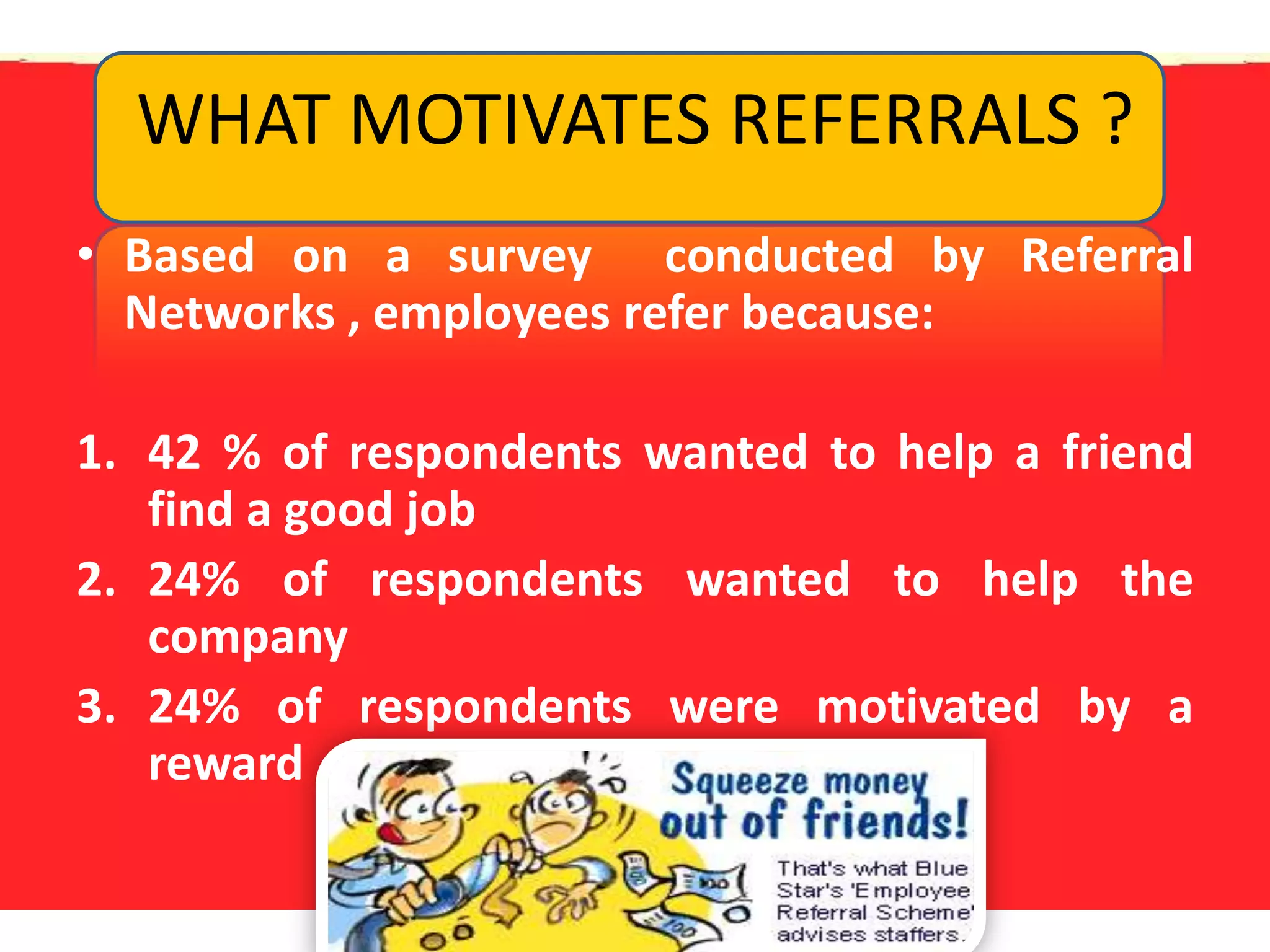 WHAT MOTIVATES REFERRALS ?

• Based on a survey conducted by Referral Networks , employees refer because:

1. 42 % of respondents wanted to help a friend find a good job
2. 24% of respondents wanted to help the company
3. 24% of respondents were motivated by a reward

Squeeze money out of friends!

100

100

100

That's what Blue Star's 'Employee Referral Scheme' advises staffers.